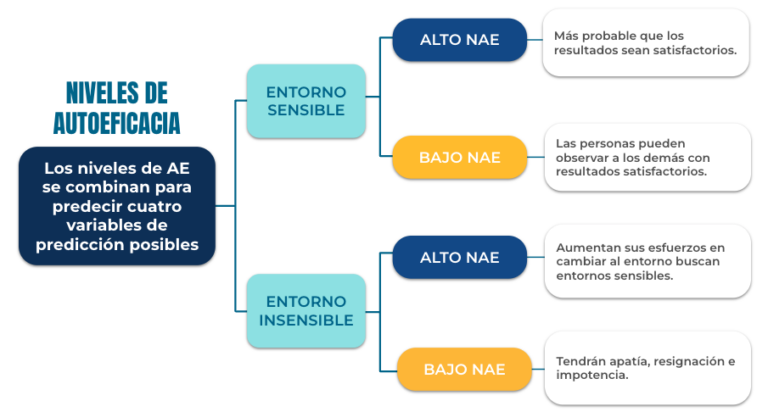 NIVELES DE AUTOEFICACIA

Los niveles de AE se combinan para predecir cuatro variables de predicción posibles

ENTORNO SENSIBLE

ALTO NAE

Más probable que los resultados sean satisfactorios.

BAJO NAE

Las personas pueden observar a los demás con resultados satisfactorios.

ENTORNO INSENSIBLE

ALTO NAE

Aumentan sus esfuerzos en cambiar al entorno buscan entornos sensibles.

BAJO NAE

Tendrán apatía, resignación e impotencia.